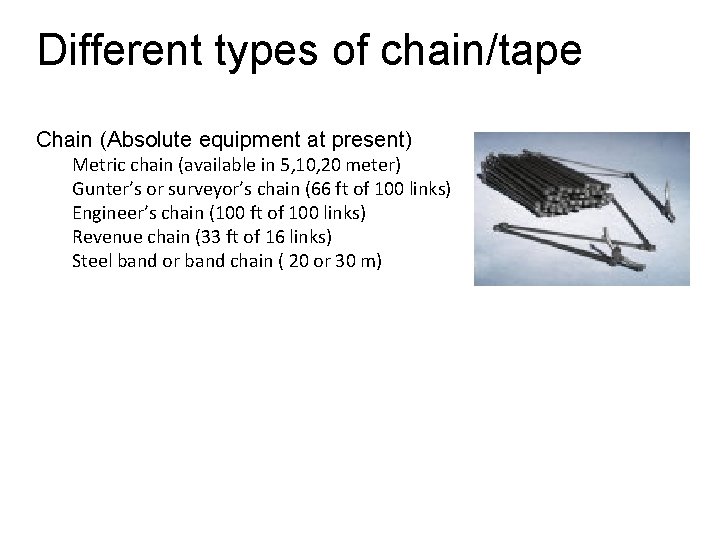 Different types of chain/tape

Chain (Absolute equipment at present)

Metric chain (available in 5,10,20 meter)

Gunter's or surveyor's chain (66 ft of 100 links)

Engineer's chain (100 ft of 100 links)

Revenue chain (33 ft of 16 links)

Steel band or band chain ( 20 or 30 m)